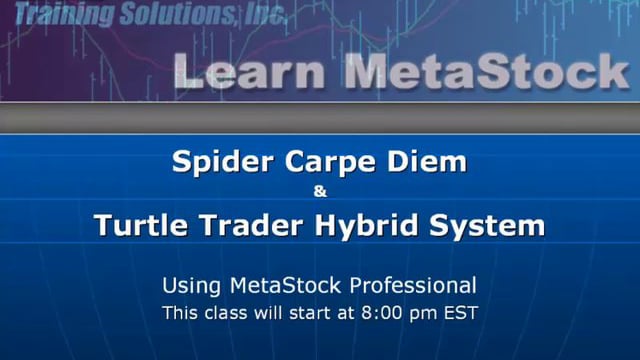 Training Solutions, Inc.

Learn MetaStock

Spider Carpe Diem
&
Turtle Trader Hybrid System

Using MetaStock Professional
This class will start at 8:00 pm EST